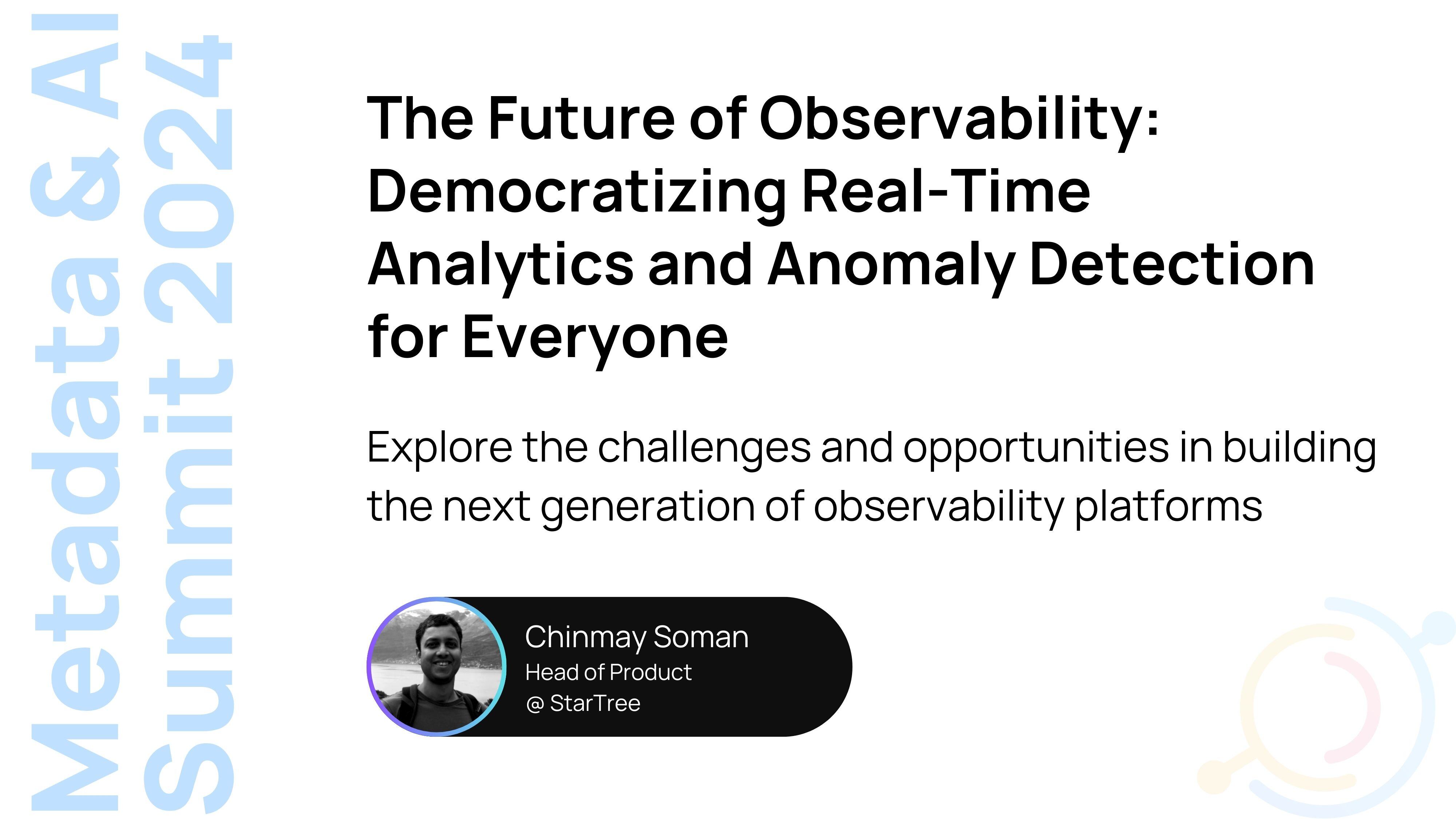 Metadata & AI Summit 2024

The Future of Observability: Democratizing Real-Time Analytics and Anomaly Detection for Everyone

Explore the challenges and opportunities in building the next generation of observability platforms

Chinmay Soman
Head of Product
@ StarTree